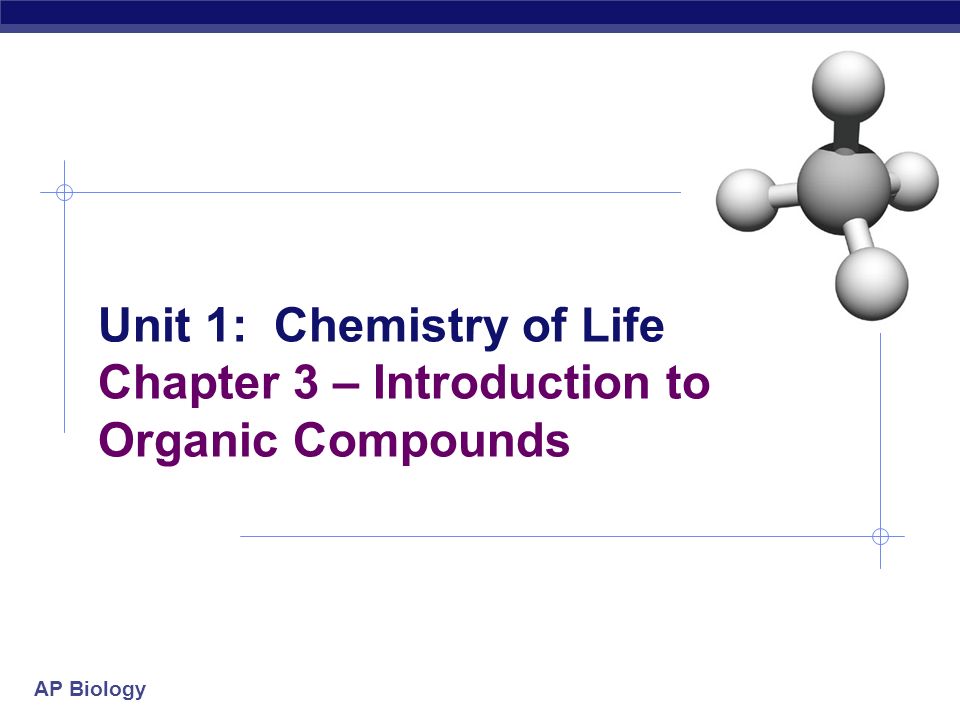 Unit 1: Chemistry of Life
Chapter 3 – Introduction to Organic Compounds

AP Biology